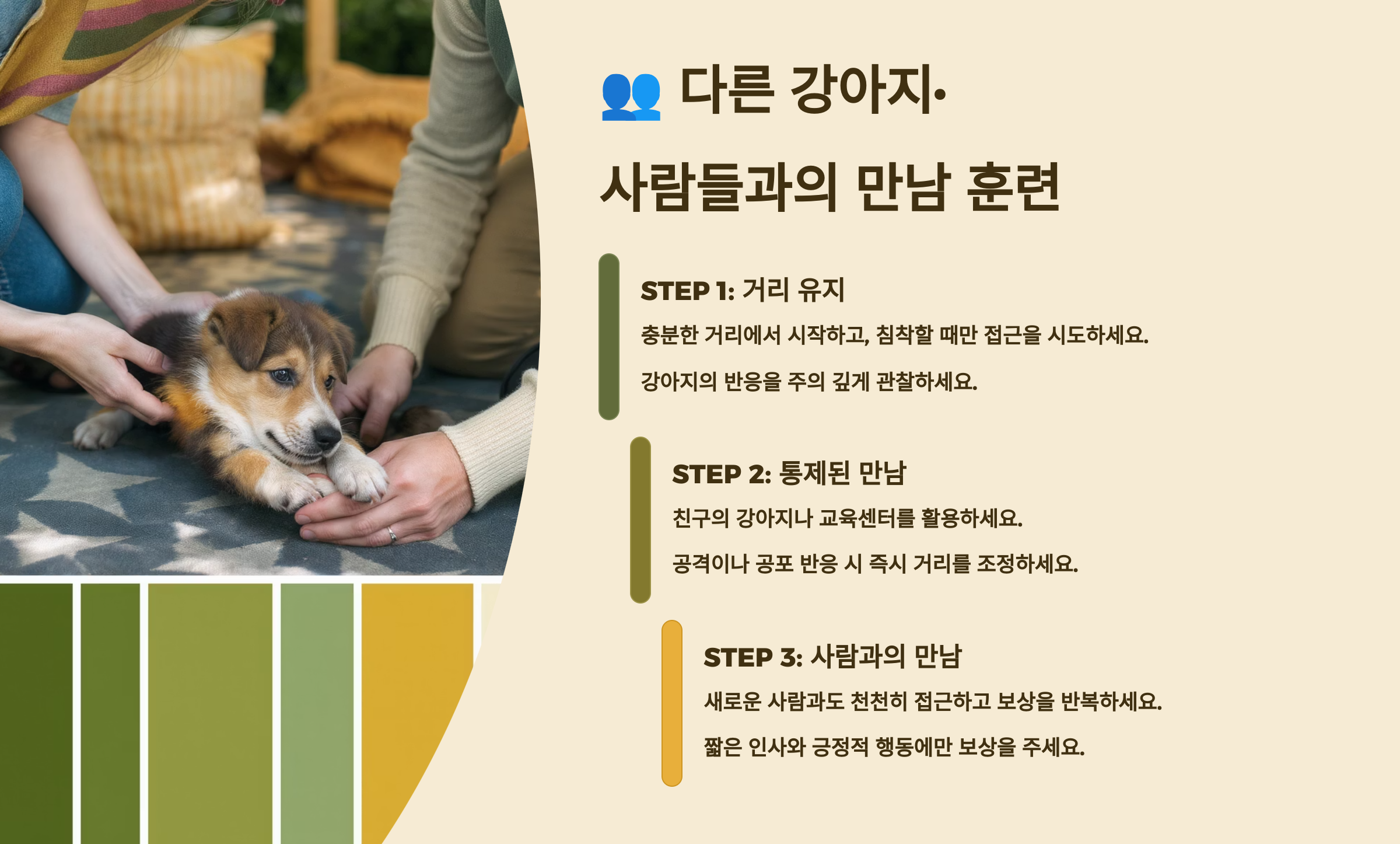 👥 다른 강아지·

사람들과의 만남 훈련

STEP 1: 거리 유지

충분한 거리에서 시작하고, 침착할 때만 접근을 시도하세요.

강아지의 반응을 주의 깊게 관찰하세요.

STEP 2: 통제된 만남

친구의 강아지나 교육센터를 활용하세요.

공격이나 공포 반응 시 즉시 거리를 조정하세요.

STEP 3: 사람과의 만남

새로운 사람과도 천천히 접근하고 보상을 반복하세요.

짧은 인사와 긍정적 행동에만 보상을 주세요.